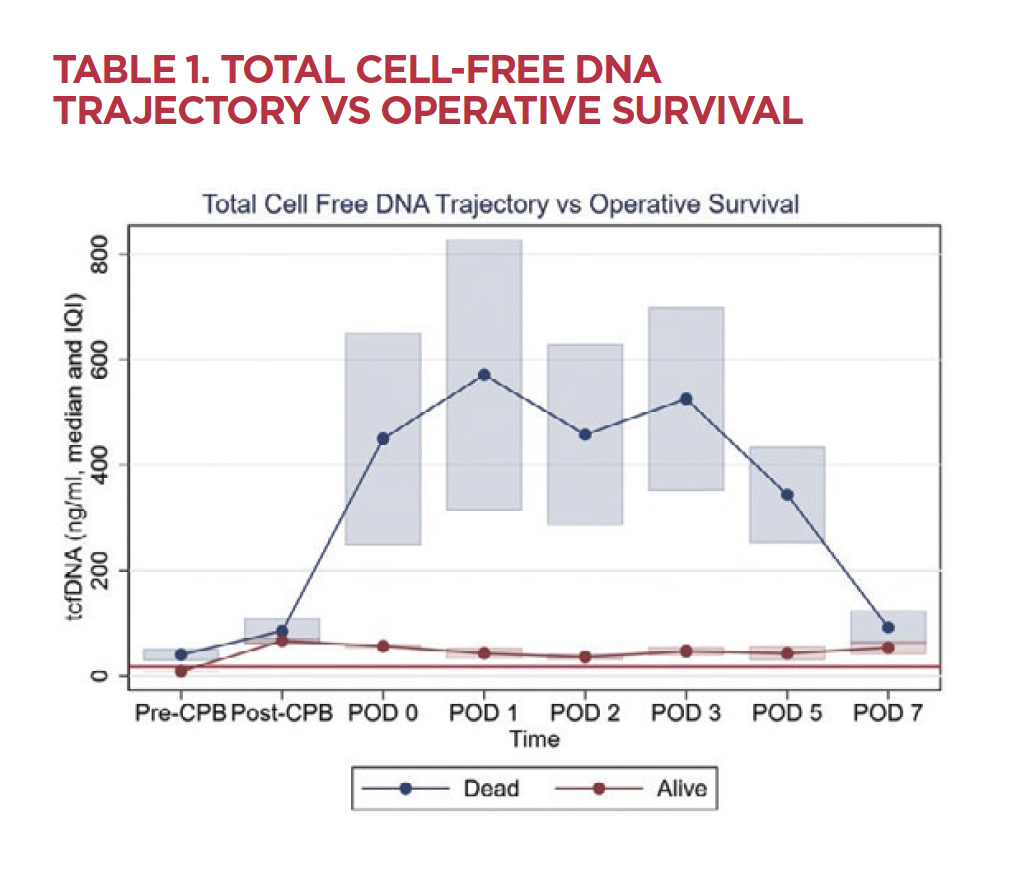 TABLE 1. TOTAL CELL-FREE DNA TRAJECTORY VS OPERATIVE SURVIVAL

Total Cell Free DNA Trajectory vs Operative Survival

tcfDNA (ng/ml, median and IQI)

800
600
400
200
0

Pre-CPB Post-CPB POD 0 POD 1 POD 2 POD 3 POD 5 POD 7

Time

Dead Alive